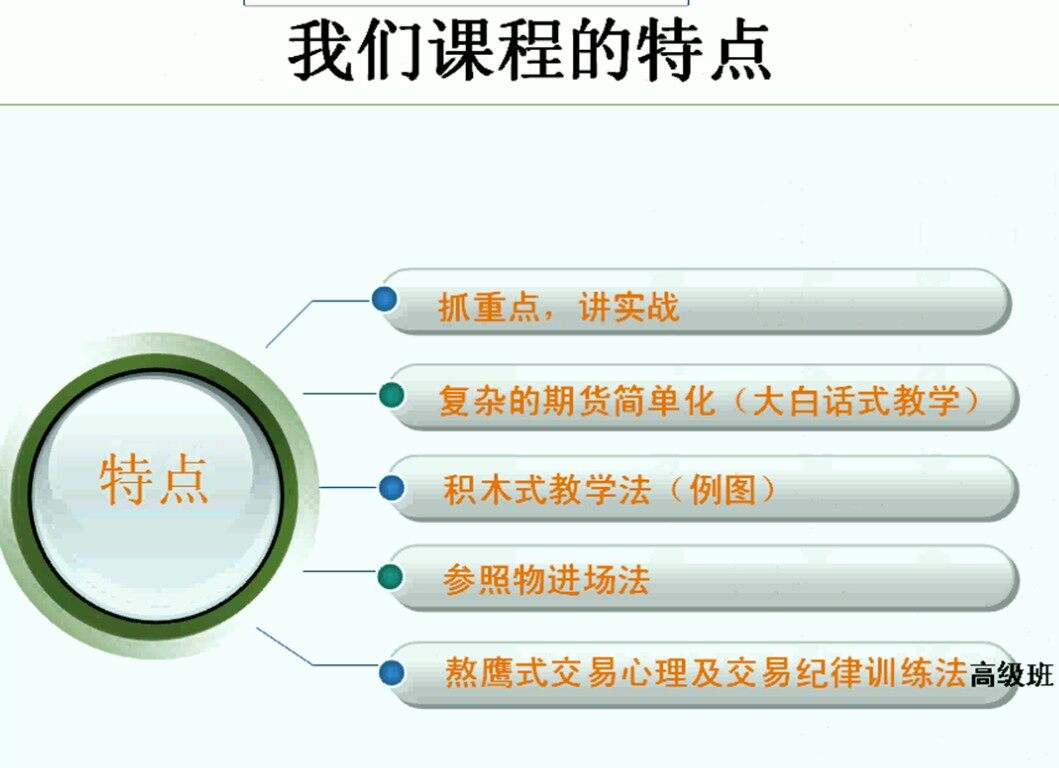 我们课程的特点

特点

抓重点，讲实战

复杂的期货简单化（大白话式教学）

积木式教学法（例图）

参照物进场法

熬鹰式交易心理及交易纪律训练法高级班